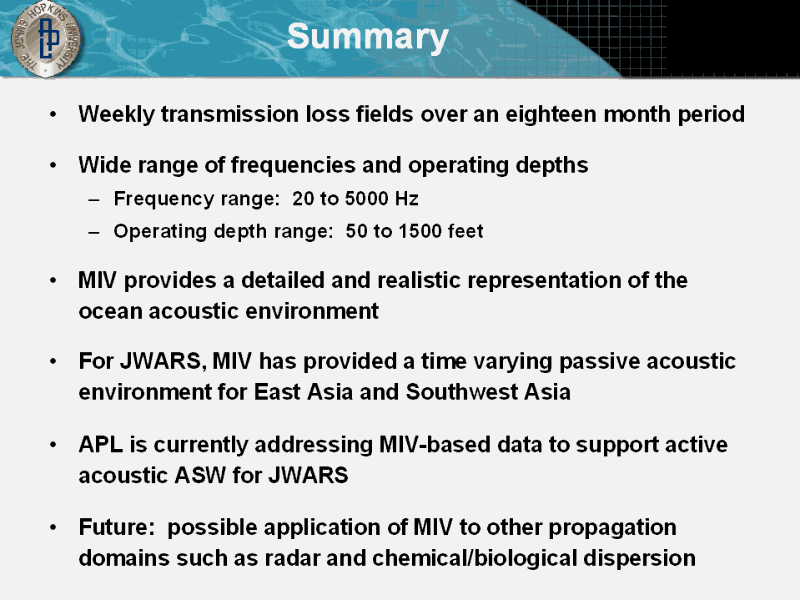 THE JOHNS HOPKINS UNIVERSITY

Summary

• Weekly transmission loss fields over an eighteen month period

• Wide range of frequencies and operating depths
– Frequency range: 20 to 5000 Hz
– Operating depth range: 50 to 1500 feet

• MIV provides a detailed and realistic representation of the ocean acoustic environment

• For JWARS, MIV has provided a time varying passive acoustic environment for East Asia and Southwest Asia

• APL is currently addressing MIV-based data to support active acoustic ASW for JWARS

• Future: possible application of MIV to other propagation domains such as radar and chemical/biological dispersion